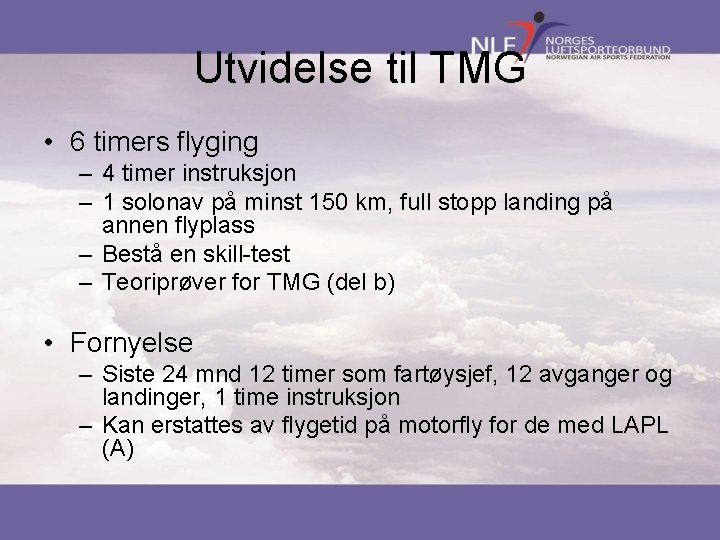 NLF NORGES LUFTSPORTFORBUND NORWEGIAN AIR SPORTS FEDERATION

Utvidelse til TMG

• 6 timers flyging
– 4 timer instruksjon
– 1 solonav på minst 150 km, full stopp landing på annen flyplass
– Bestå en skill-test
– Teoriprøver for TMG (del b)

• Fornyelse
– Siste 24 mnd 12 timer som fartøysjef, 12 avganger og landinger, 1 time instruksjon
– Kan erstattes av flygetid på motorfly for de med LAPL (A)